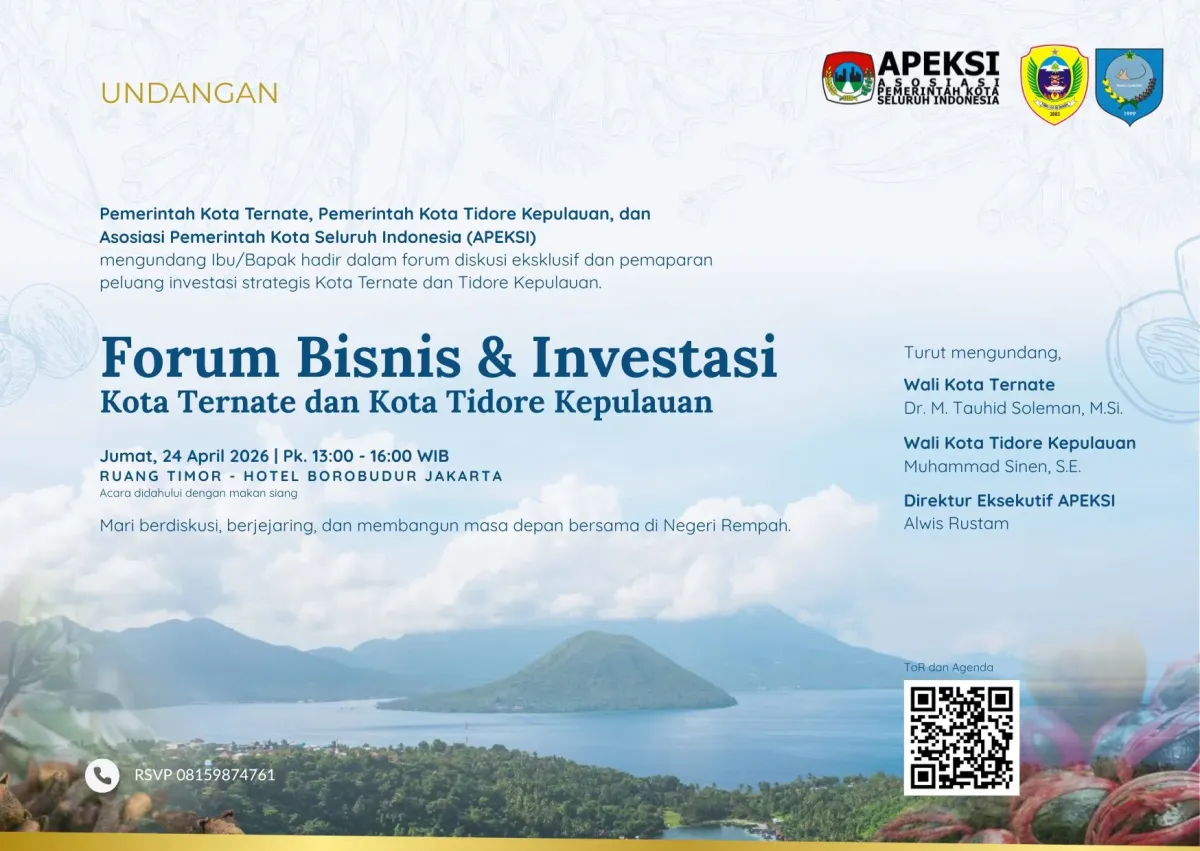 UNDANGAN

APEKSI
ASOSIASI PEMERINTAH KOTA SELURUH INDONESIA

Pemerintah Kota Ternate, Pemerintah Kota Tidore Kepulauan, dan Asosiasi Pemerintah Kota Seluruh Indonesia (APEKSI)
mengundang Ibu/Bapak hadir dalam forum diskusi eksklusif dan pemaparan peluang investasi strategis Kota Ternate dan Tidore Kepulauan.

Forum Bisnis & Investasi
Kota Ternate dan Kota Tidore Kepulauan

Jumat, 24 April 2026 | Pk. 13:00 - 16:00 WIB
RUANG TIMOR - HOTEL BOROBUDUR JAKARTA
Acara didahului dengan makan siang

Mari berdiskusi, berjejaring, dan membangun masa depan bersama di Negeri Rempah.

Turut mengundang,

Wali Kota Ternate
Dr. M. Tauhid Soleman, M.Si.

Wali Kota Tidore Kepulauan
Muhammad Sinen, S.E.

Direktur Eksekutif APEKSI
Alwis Rustam

ToR dan Agenda

RSVP 08159874761